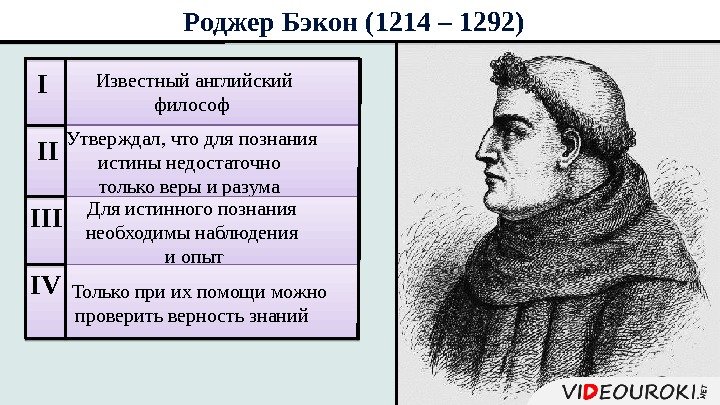 Роджер Бэкон (1214 – 1292)

| I | Известный английский философ |
|---|---|
| II | Утверждал, что для познания истины недостаточно только веры и разума |
| III | Для истинного познания необходимы наблюдения и опыт |
| IV | Только при их помощи можно проверить верность знаний |

VIDEOUROKI.NET